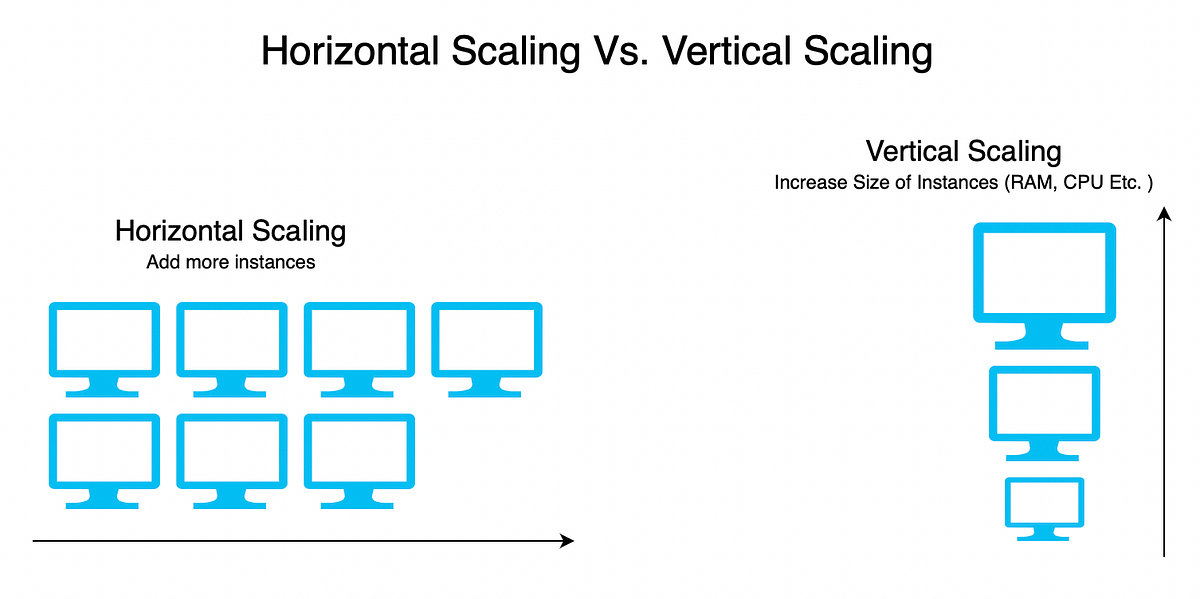 Horizontal Scaling Vs. Vertical Scaling

Horizontal Scaling
Add more instances

Vertical Scaling
Increase Size of Instances (RAM, CPU Etc. )